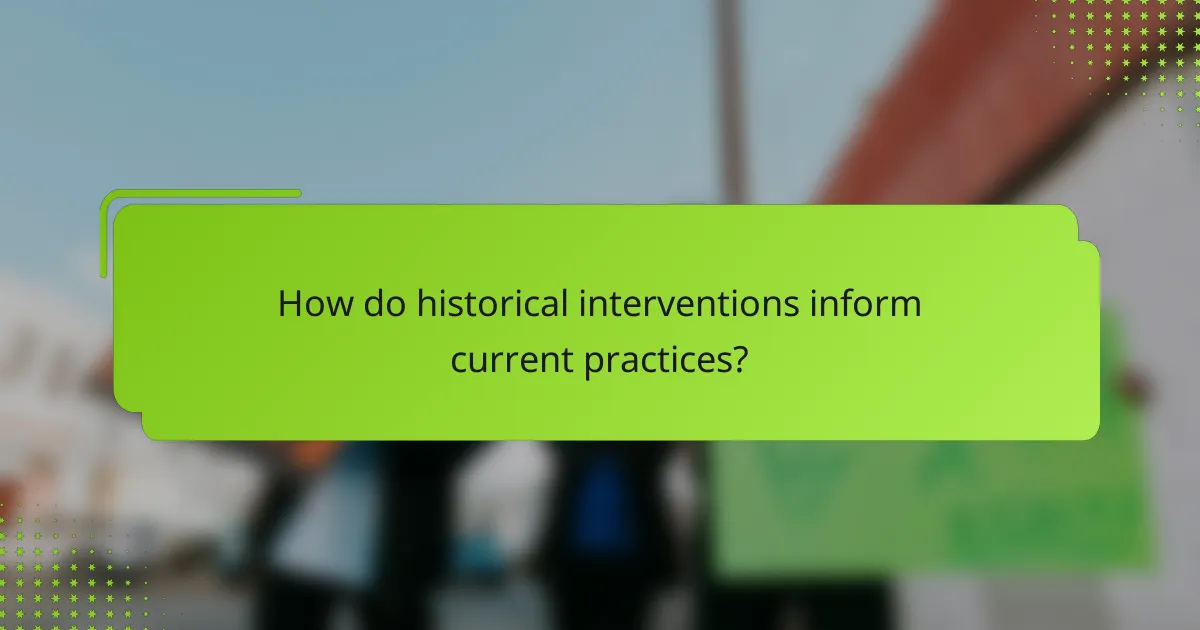 How do historical interventions inform current practices?